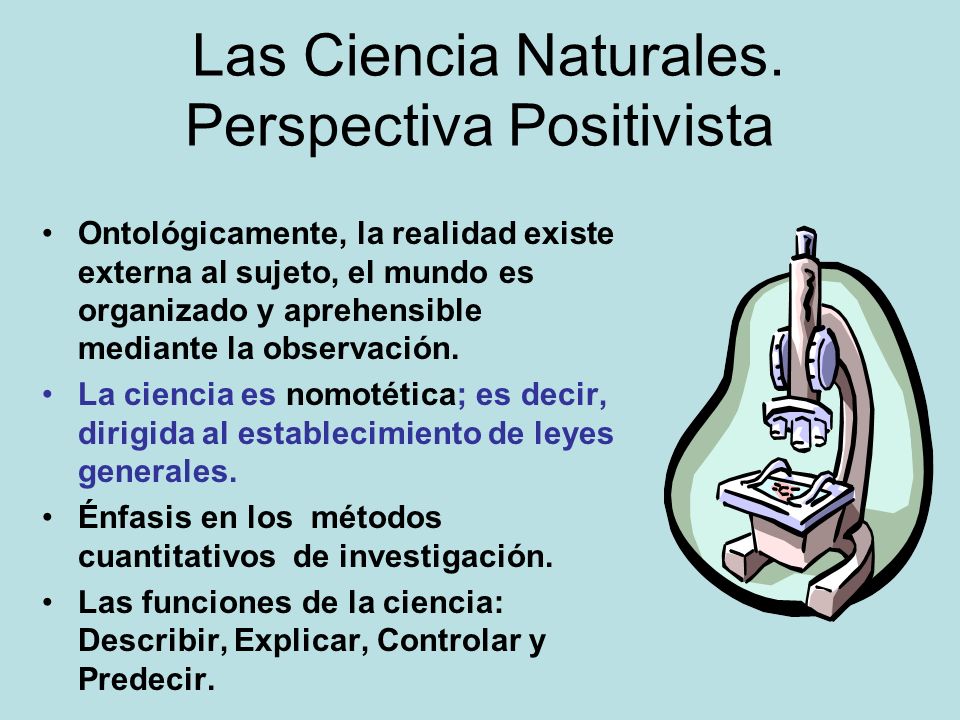 Las Ciencia Naturales. Perspectiva Positivista

• Ontológicamente, la realidad existe externa al sujeto, el mundo es organizado y aprehensible mediante la observación.
• La ciencia es nomotética; es decir, dirigida al establecimiento de leyes generales.
• Énfasis en los métodos cuantitativos de investigación.
• Las funciones de la ciencia: Describir, Explicar, Controlar y Predecir.